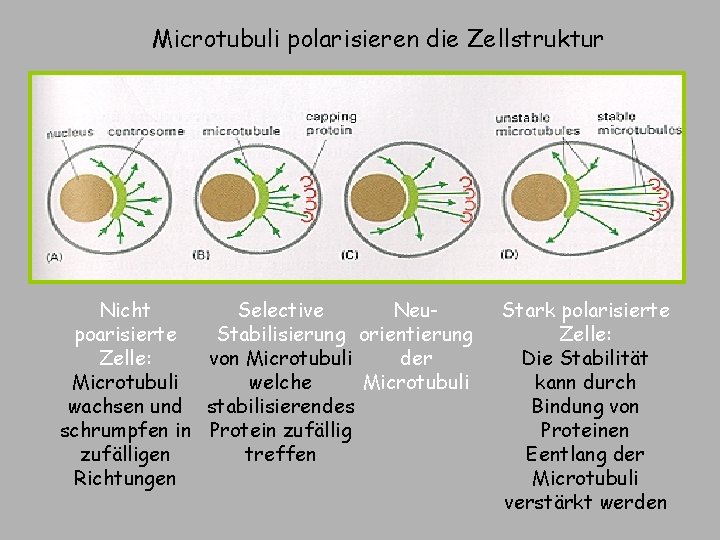 Microtubuli polarisieren die Zellstruktur

nucleus
centrosome
microtubule
capping protein
unstable microtubules
stable microtubules
(A)
(B)
(C)
(D)

Nicht poarisierte Zelle: Microtubuli wachsen und schrumpfen in zufälligen Richtungen

Selective Stabilisierung von Microtubuli welche stabilisierendes Protein zufällig treffen

Neu-orientierung der Microtubuli

Stark polarisierte Zelle: Die Stabilität kann durch Bindung von Proteinen Eentlang der Microtubuli verstärkt werden